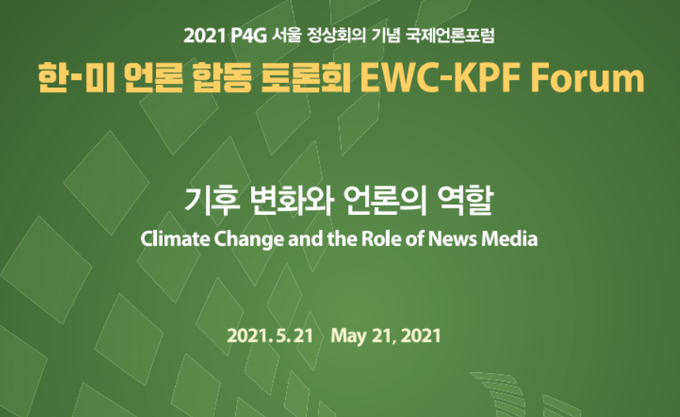 2021 P4G 서울 정상회의 기념 국제언론포럼

한-미 언론 합동 토론회 EWC-KPF Forum

기후 변화와 언론의 역할

Climate Change and the Role of News Media

2021. 5. 21 May 21, 2021